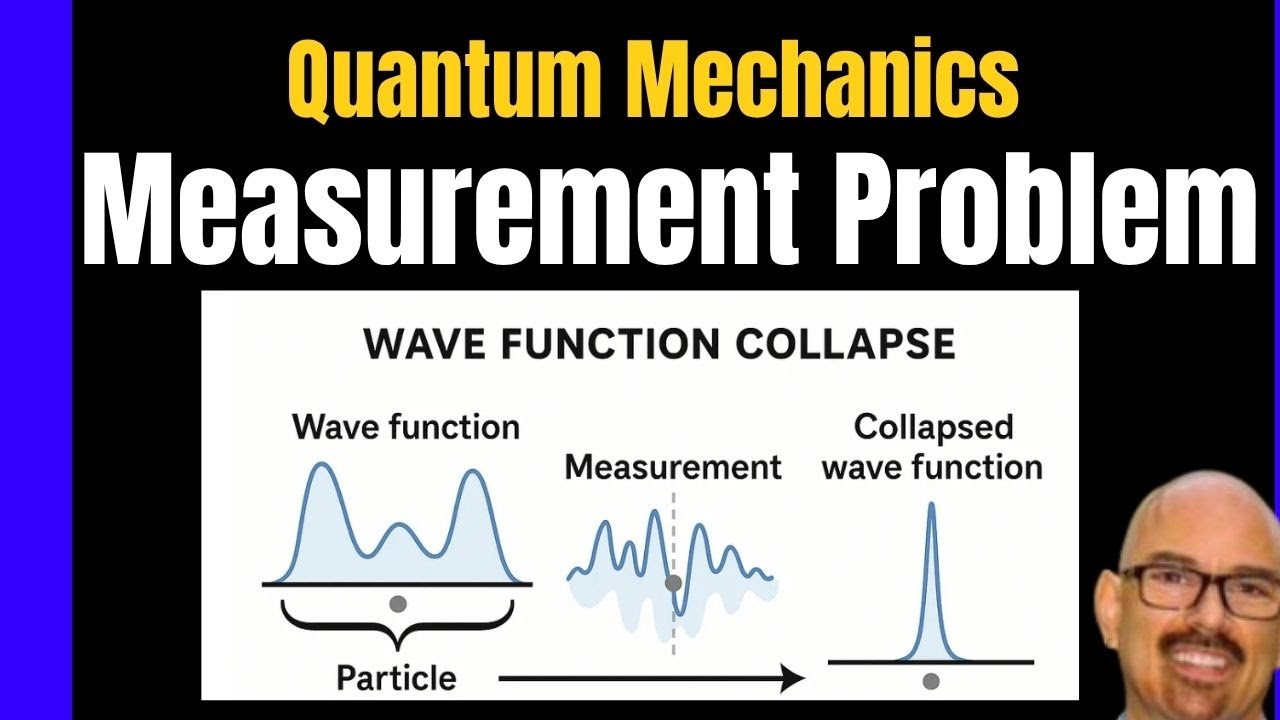 Quantum Mechanics
Measurement Problem

WAVE FUNCTION COLLAPSE

Wave function

Measurement

Collapsed wave function

Particle